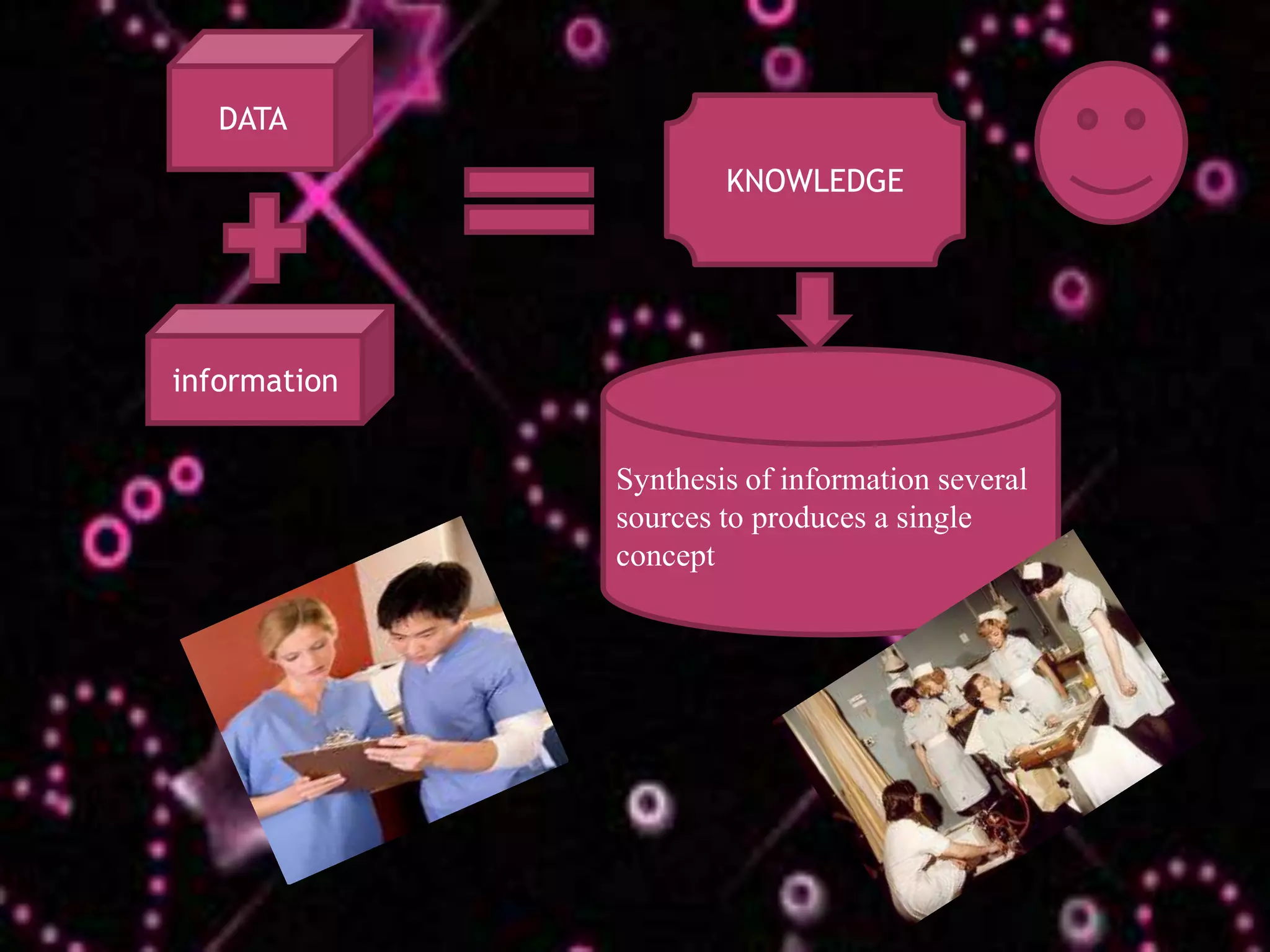 DATA

information

KNOWLEDGE

Synthesis of information several sources to produces a single concept